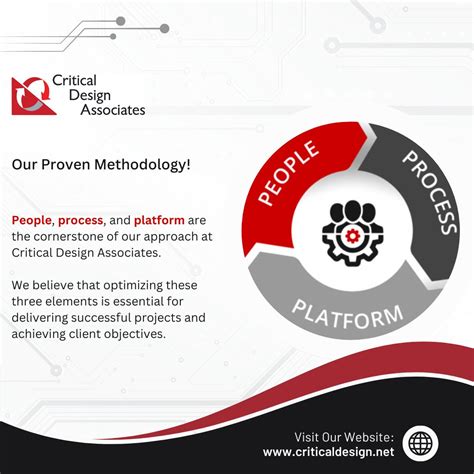 Critical Design Associates

Our Proven Methodology!

People, process, and platform are the cornerstone of our approach at Critical Design Associates.

We believe that optimizing these three elements is essential for delivering successful projects and achieving client objectives.

PEOPLE
PROCESS
PLATFORM

Visit Our Website:
www.criticaldesign.net